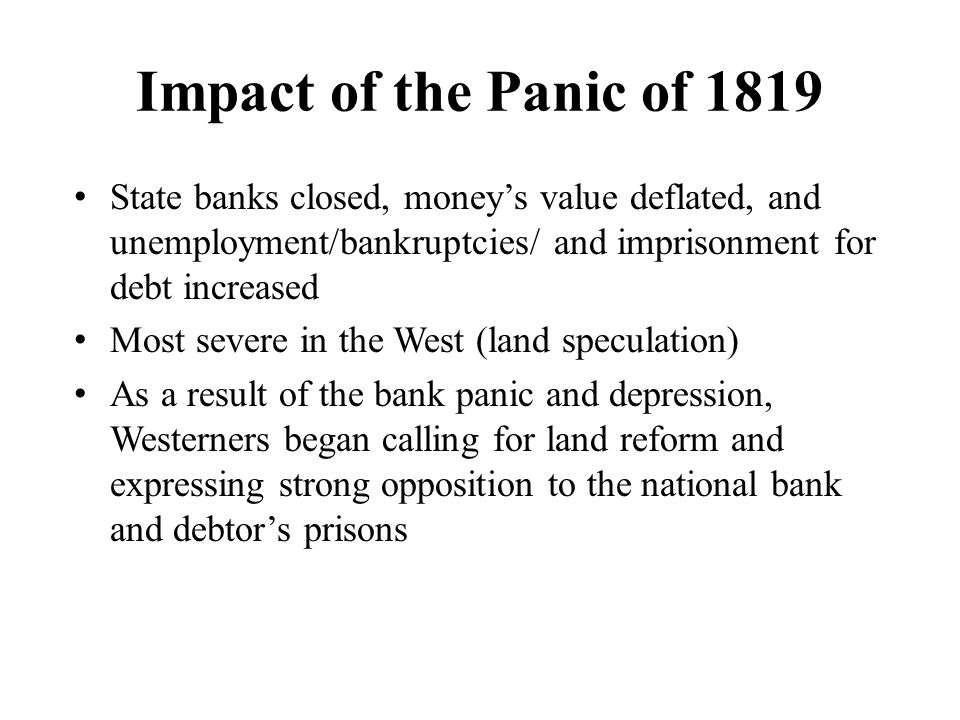 Impact of the Panic of 1819

• State banks closed, money’s value deflated, and unemployment/bankruptcies/ and imprisonment for debt increased
• Most severe in the West (land speculation)
• As a result of the bank panic and depression, Westerners began calling for land reform and expressing strong opposition to the national bank and debtor’s prisons